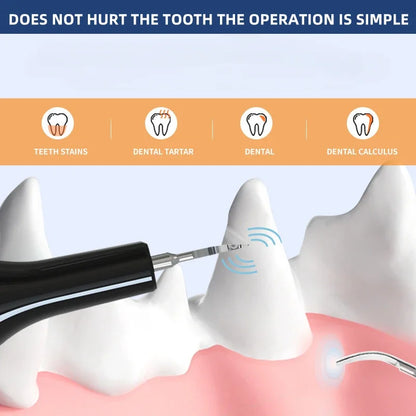 DOES NOT HURT THE TOOTH THE OPERATION IS SIMPLE

TEETH STAINS

DENTAL TARTAR

DENTAL

DENTAL CALCULUS